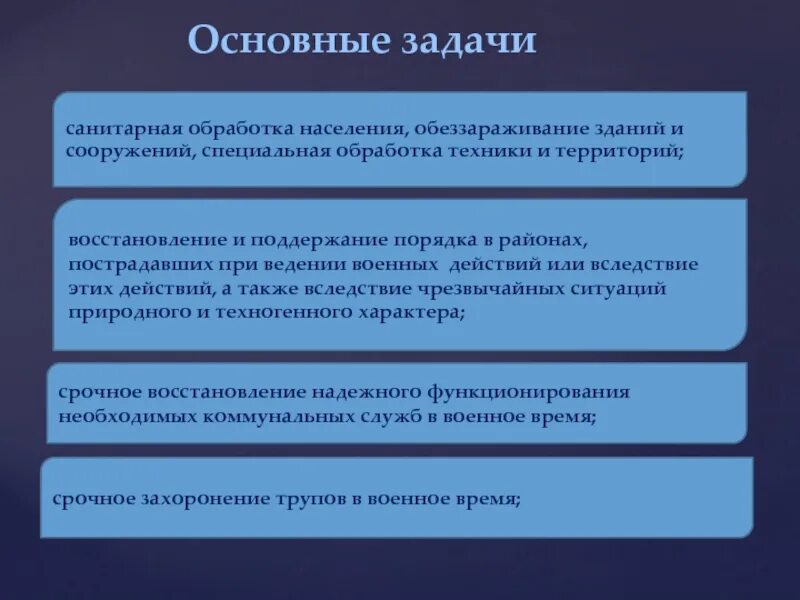 Основные задачи

санитарная обработка населения, обеззараживание зданий и сооружений, специальная обработка техники и территорий;

восстановление и поддержание порядка в районах, пострадавших при ведении военных действий или вследствие этих действий, а также вследствие чрезвычайных ситуаций природного и техногенного характера;

срочное восстановление надежного функционирования необходимых коммунальных служб в военное время;

срочное захоронение трупов в военное время;